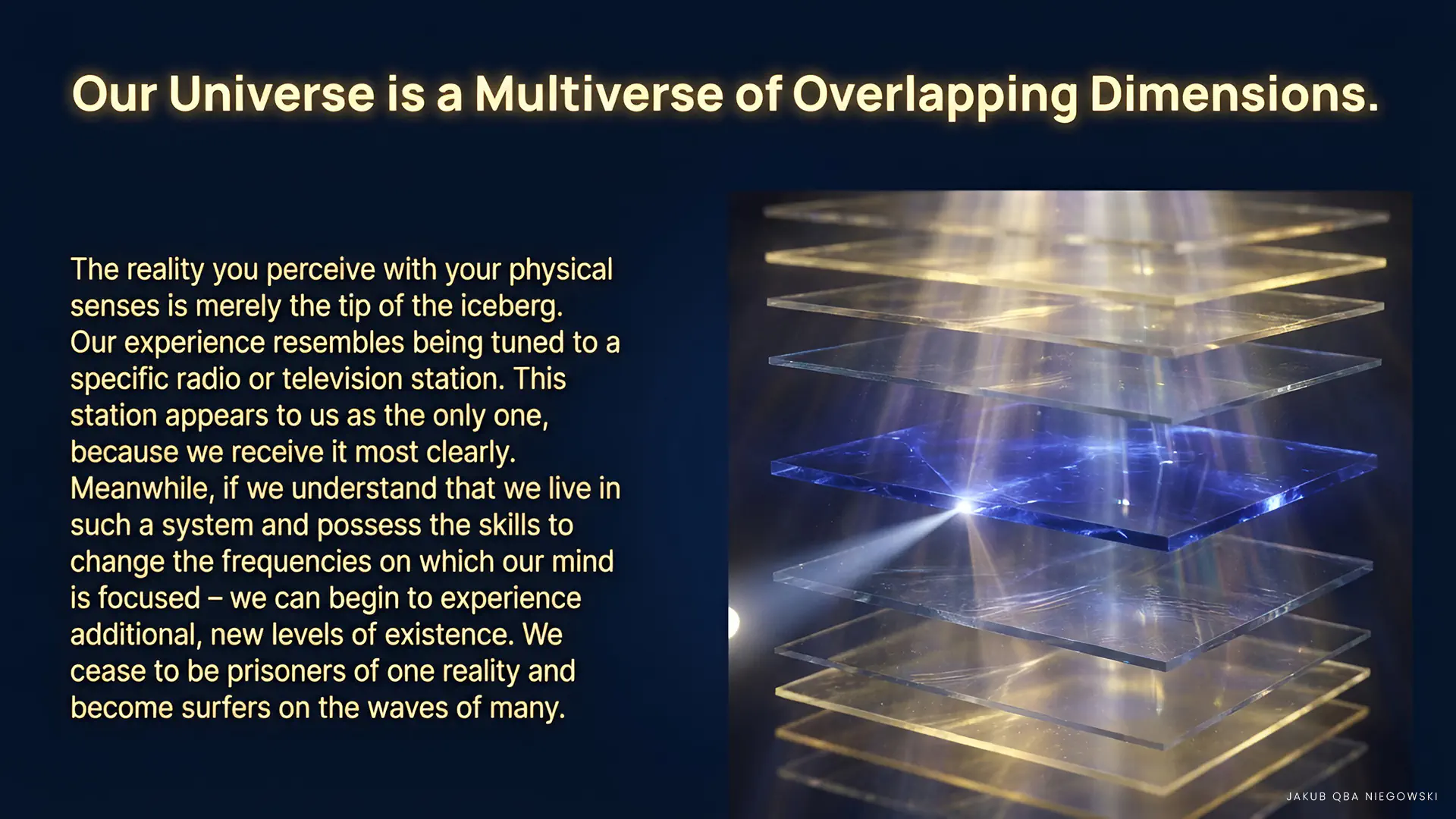 Our Universe is a Multiverse of Overlapping Dimensions.

The reality you perceive with your physical senses is merely the tip of the iceberg. Our experience resembles being tuned to a specific radio or television station. This station appears to us as the only one, because we receive it most clearly. Meanwhile, if we understand that we live in such a system and possess the skills to change the frequencies on which our mind is focused – we can begin to experience additional, new levels of existence. We cease to be prisoners of one reality and become surfers on the waves of many.

JAKUB QBA NIEGOWSKI